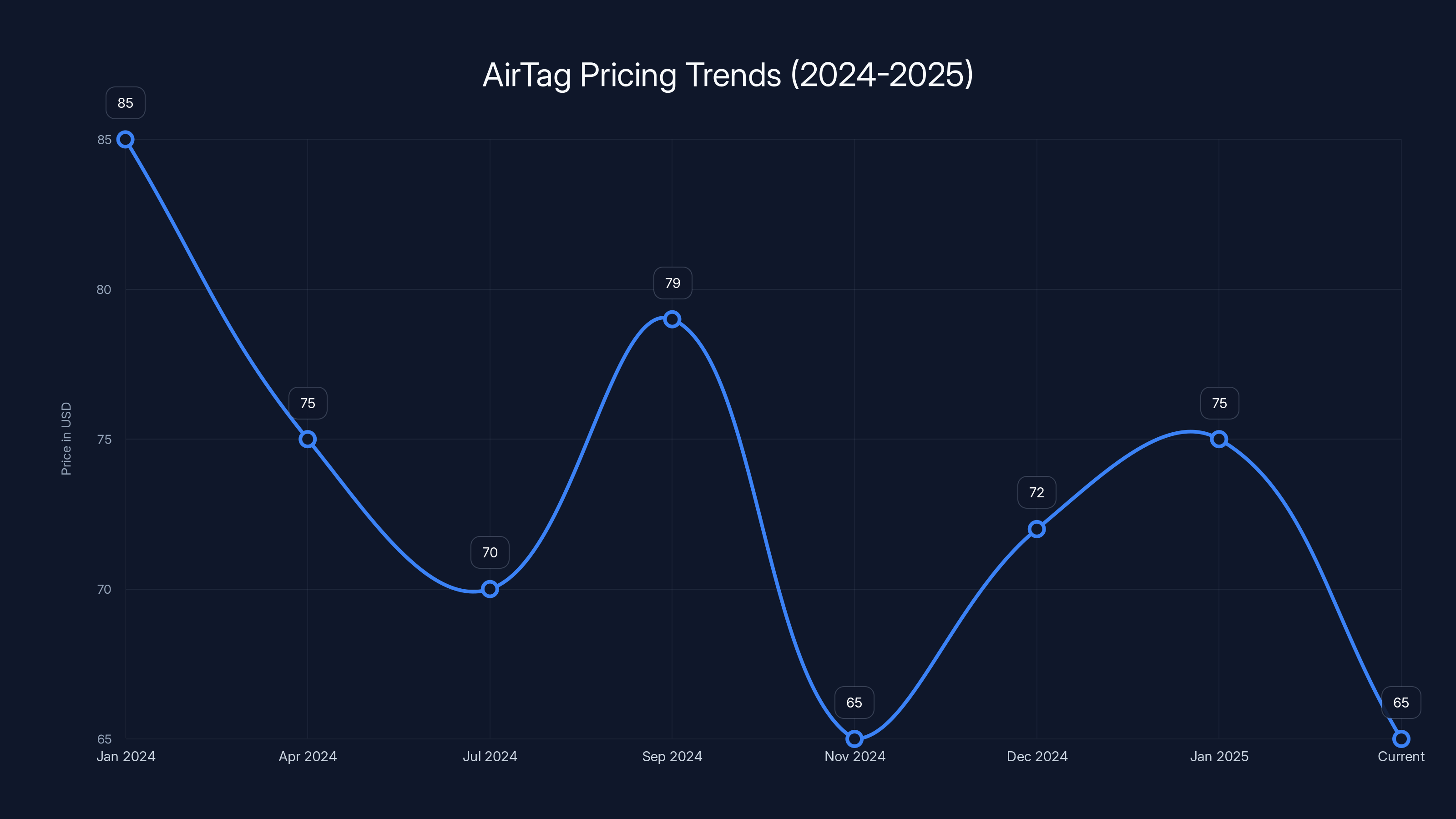 AirTag Pricing Trends (2024-2025)

Price in USD

85
80
75
70
65

85
75
70
79
65
72
75
65

Jan 2024
Apr 2024
Jul 2024
Sep 2024
Nov 2024
Dec 2024
Jan 2025
Current